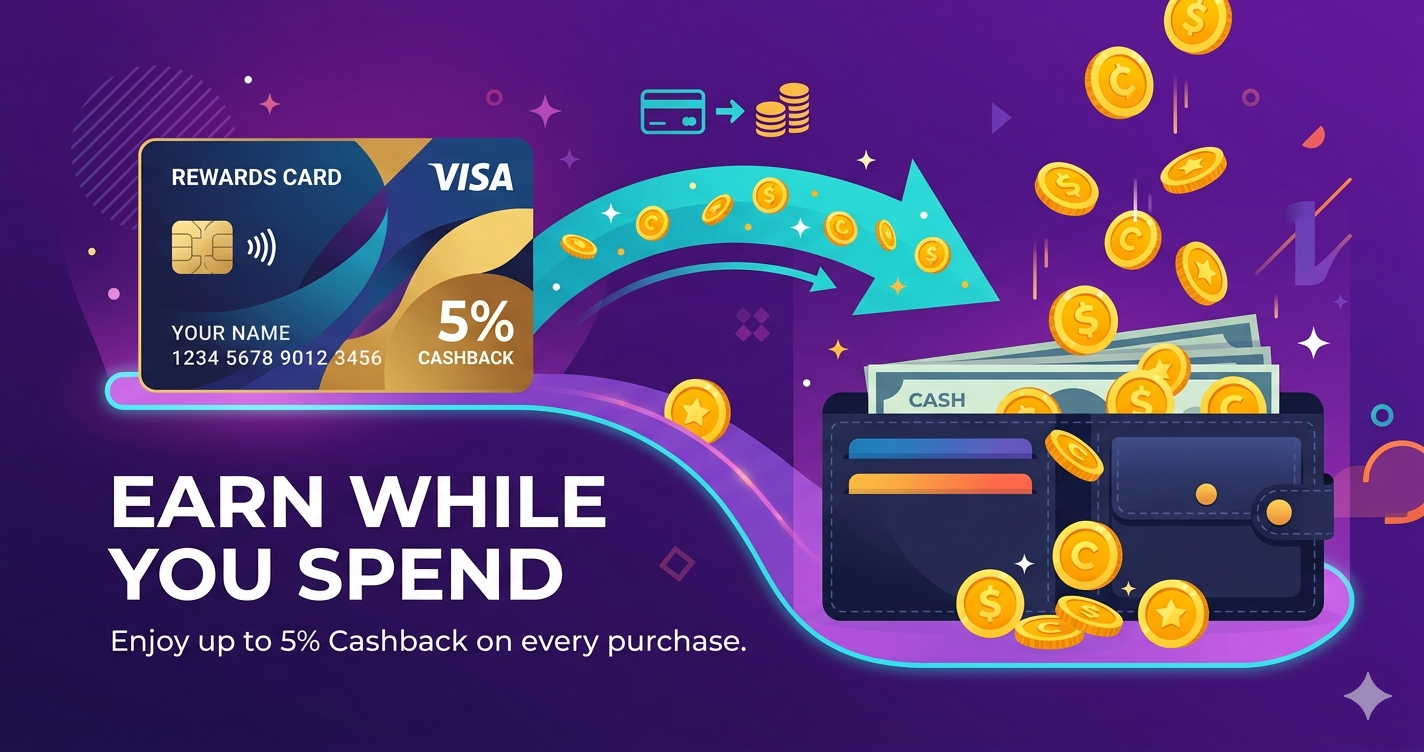 REWARDS CARD
VISA
YOUR NAME
1234 5678 9012 3456
5%
CASHBACK

CASH

EARN WHILE YOU SPEND

Enjoy up to 5% Cashback on every purchase.